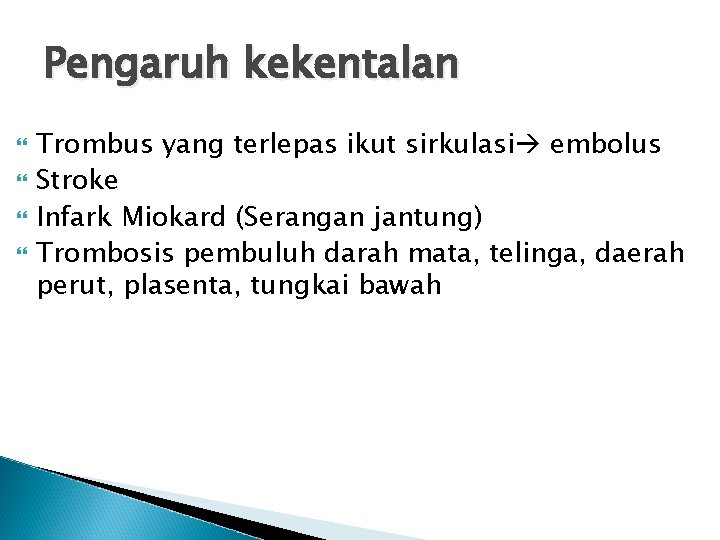 Pengaruh kekentalan

Trombus yang terlepas ikut sirkulasi→ embolus
Stroke
Infark Miokard (Serangan jantung)
Trombosis pembuluh darah mata, telinga, daerah perut, plasenta, tungkai bawah